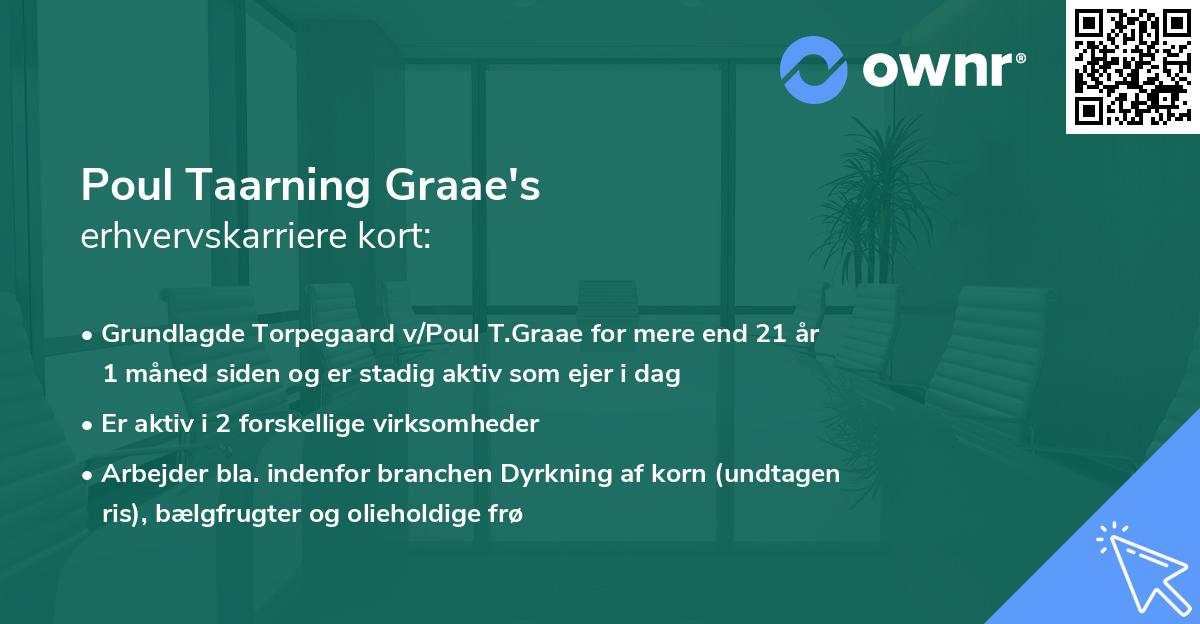 ownr®

Poul Taarning Graae's
erhvervskarriere kort:

• Grundlagde Torpegaard v/Poul T.Graae for mere end 21 år 1 måned siden og er stadig aktiv som ejer i dag

• Er aktiv i 2 forskellige virksomheder

• Arbejder bla. indenfor branchen Dyrkning af korn (undtagen ris), bælgfrugter og olieholdige frø